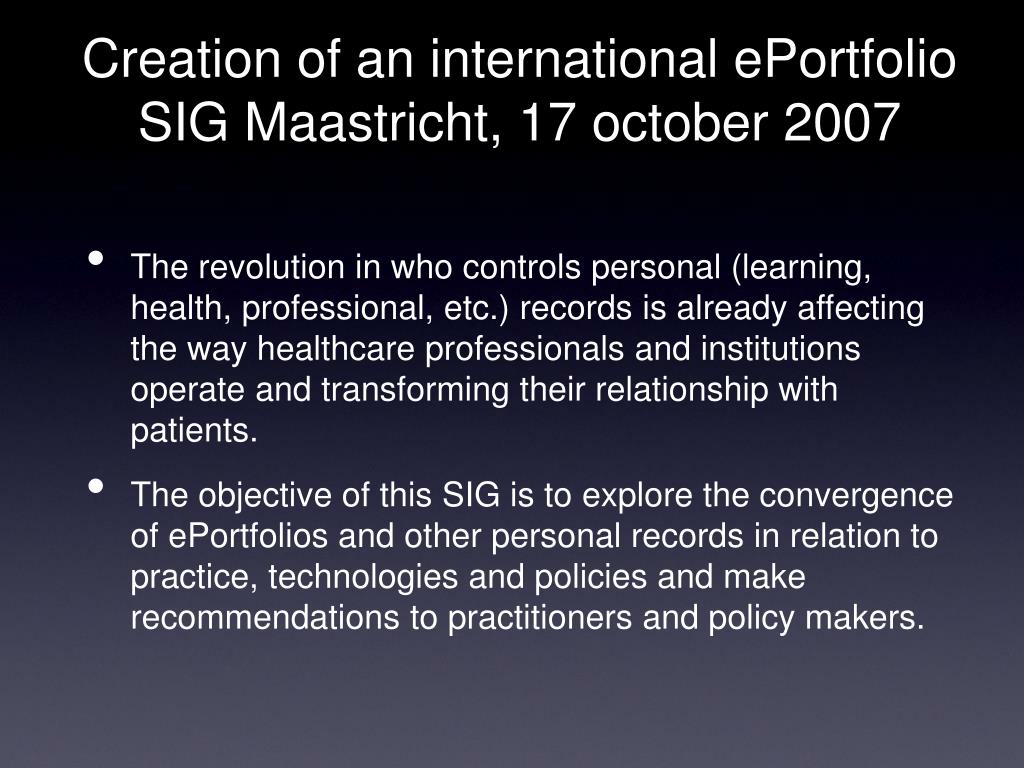 Creation of an international ePortfolio SIG Maastricht, 17 october 2007

• The revolution in who controls personal (learning, health, professional, etc.) records is already affecting the way healthcare professionals and institutions operate and transforming their relationship with patients.

• The objective of this SIG is to explore the convergence of ePortfolios and other personal records in relation to practice, technologies and policies and make recommendations to practitioners and policy makers.